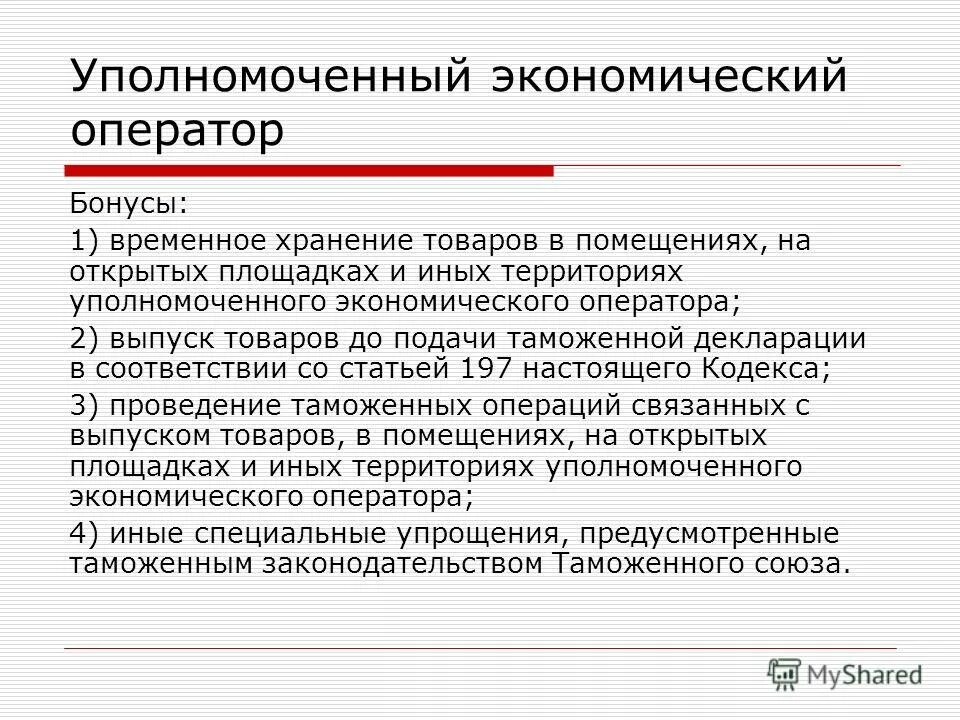 Уполномоченный экономический оператор

Бонусы:

1) временное хранение товаров в помещениях, на открытых площадках и иных территориях уполномоченного экономического оператора;

2) выпуск товаров до подачи таможенной декларации в соответствии со статьей 197 настоящего Кодекса;

3) проведение таможенных операций связанных с выпуском товаров, в помещениях, на открытых площадках и иных территориях уполномоченного экономического оператора;

4) иные специальные упрощения, предусмотренные таможенным законодательством Таможенного союза.

MyShared